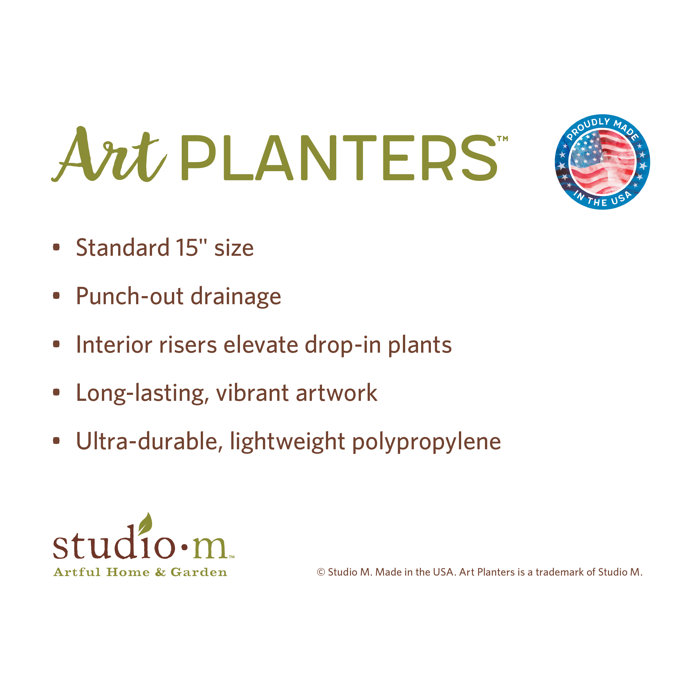 Art PLANTERS™

PROUDLY MADE IN THE USA

• Standard 15" size
• Punch-out drainage
• Interior risers elevate drop-in plants
• Long-lasting, vibrant artwork
• Ultra-durable, lightweight polypropylene

studio·m™
Artful Home & Garden

© Studio M. Made in the USA. Art Planters is a trademark of Studio M.